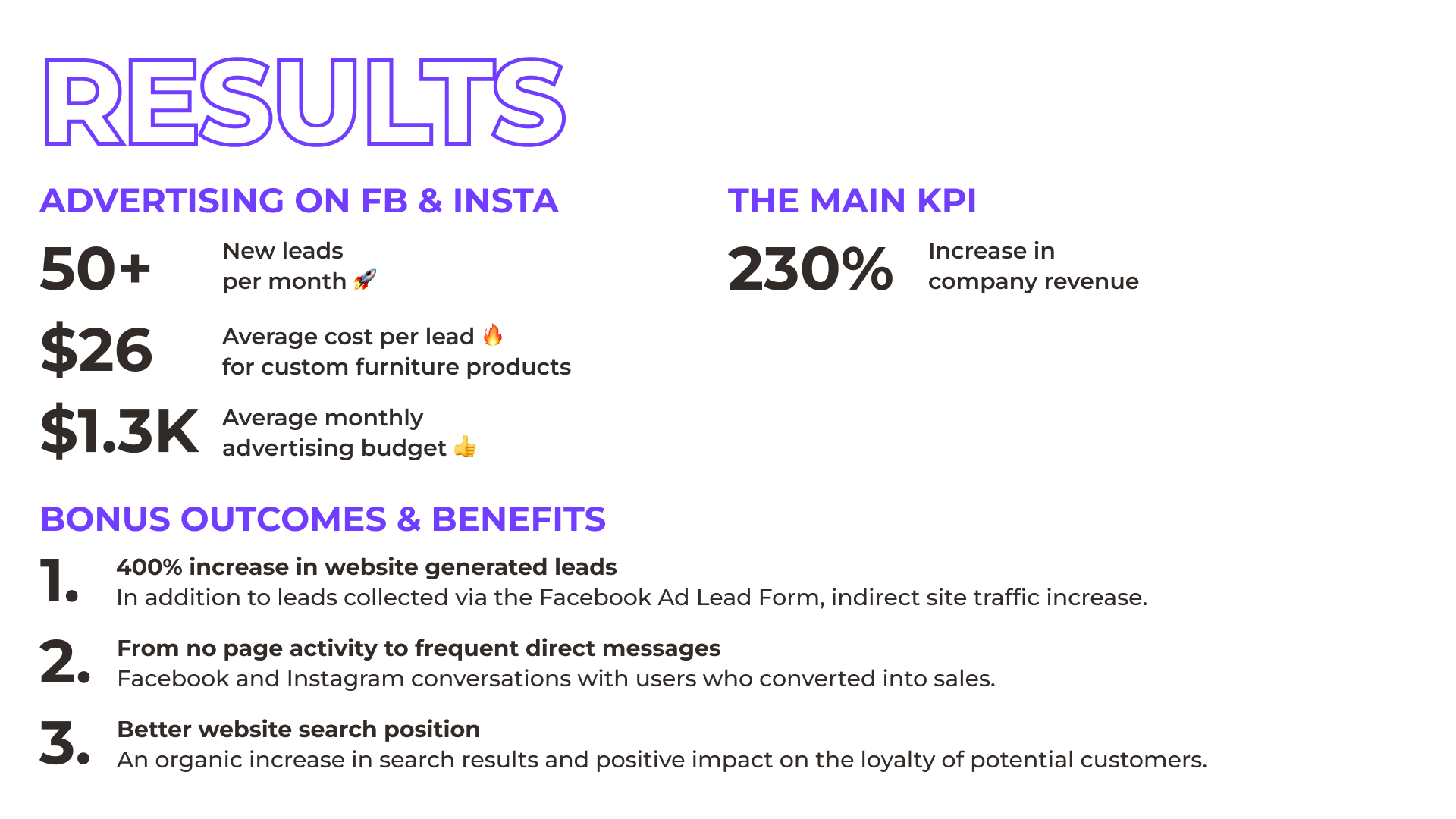 RESULTS

ADVERTISING ON FB & INSTA

50+ New leads per month 🚀

$26 Average cost per lead 🔥 for custom furniture products

$1.3K Average monthly advertising budget 👍

THE MAIN KPI

230% Increase in company revenue

BONUS OUTCOMES & BENEFITS

1. 400% increase in website generated leads
In addition to leads collected via the Facebook Ad Lead Form, indirect site traffic increase.

2. From no page activity to frequent direct messages
Facebook and Instagram conversations with users who converted into sales.

3. Better website search position
An organic increase in search results and positive impact on the loyalty of potential customers.